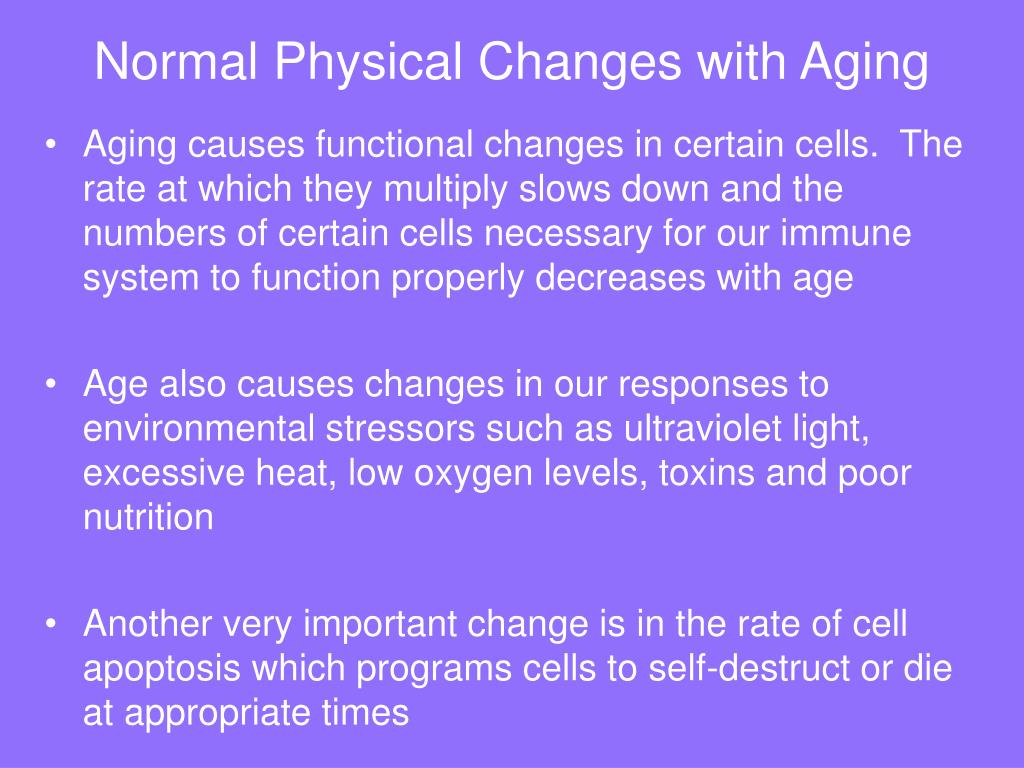 Normal Physical Changes with Aging

• Aging causes functional changes in certain cells. The rate at which they multiply slows down and the numbers of certain cells necessary for our immune system to function properly decreases with age

• Age also causes changes in our responses to environmental stressors such as ultraviolet light, excessive heat, low oxygen levels, toxins and poor nutrition

• Another very important change is in the rate of cell apoptosis which programs cells to self-destruct or die at appropriate times